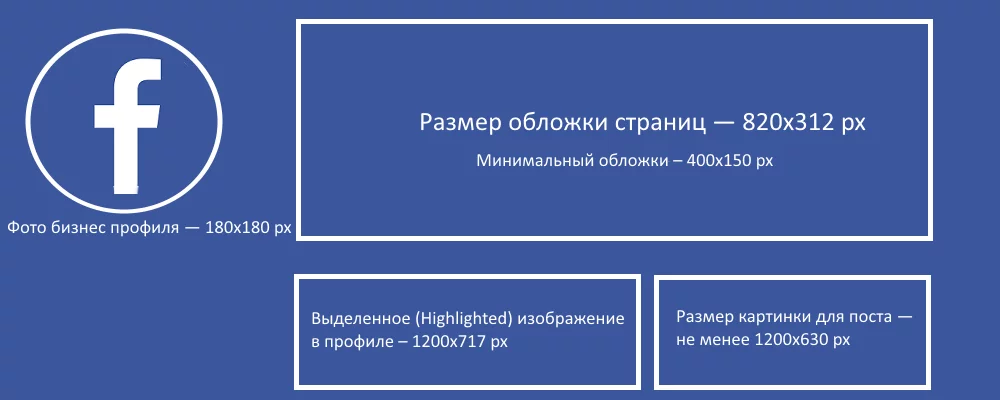 f

Фото бизнес профиля — 180x180 px

Размер обложки страниц — 820x312 px

Минимальный обложки – 400x150 px

Выделенное (Highlighted) изображение в профиле – 1200x717 px

Размер картинки для поста — не менее 1200x630 px